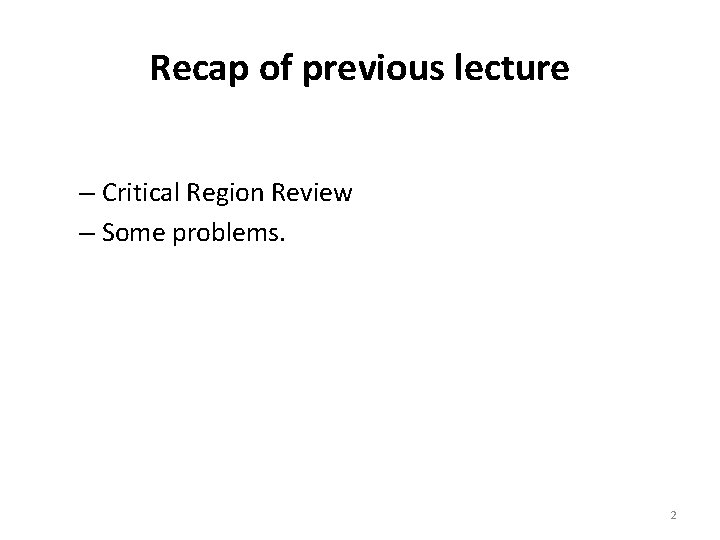 Recap of previous lecture

– Critical Region Review
– Some problems.

2